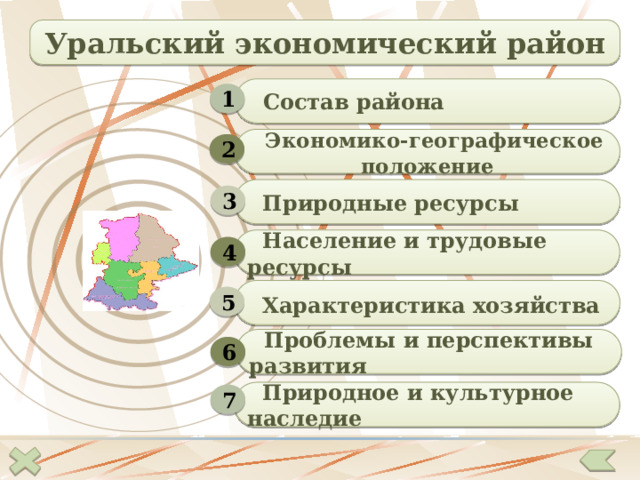 Уральский экономический район

1 Состав района

2 Экономико-географическое положение

3 Природные ресурсы

4 Население и трудовые ресурсы

5 Характеристика хозяйства

6 Проблемы и перспективы развития

7 Природное и культурное наследие